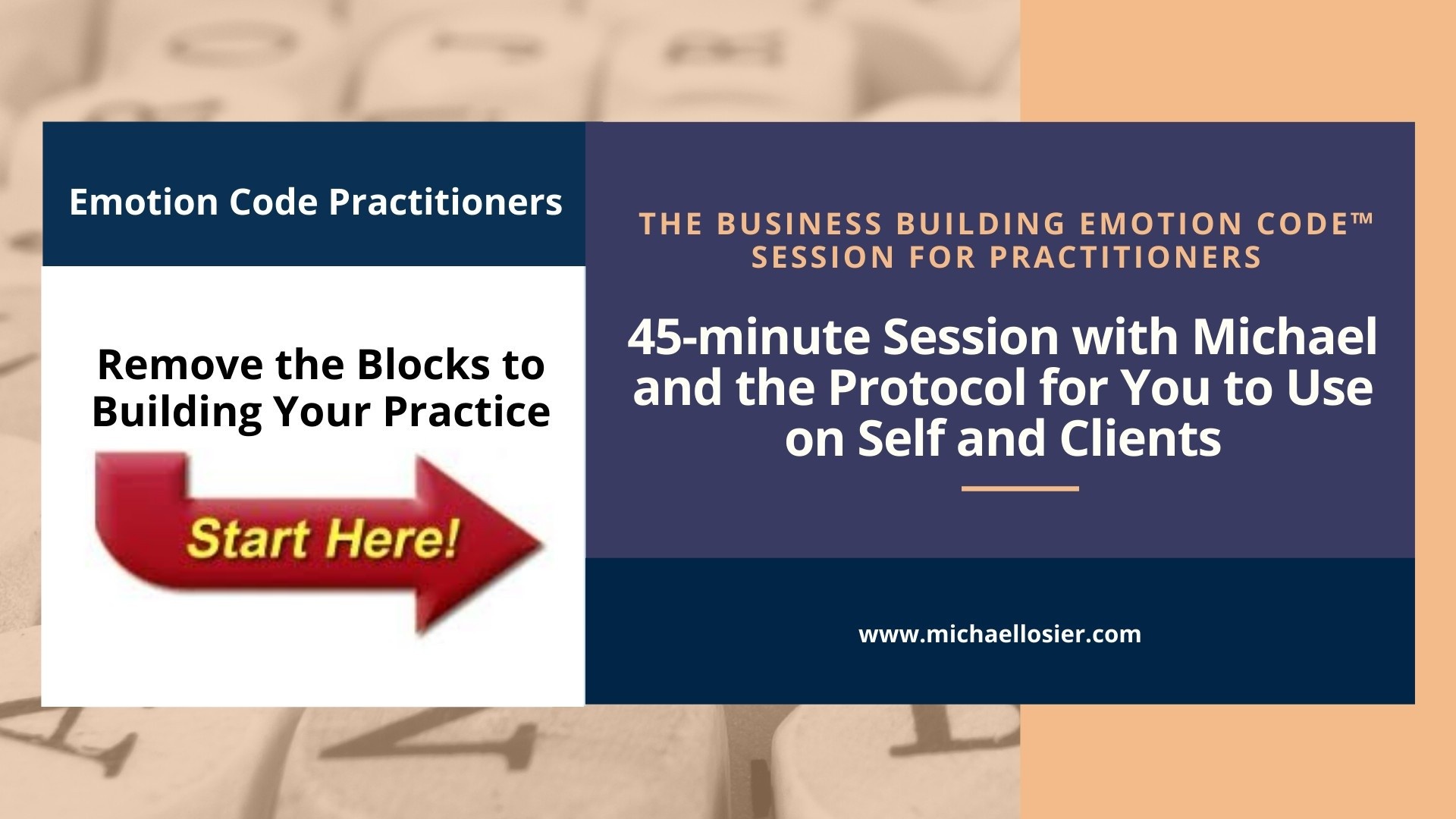 Emotion Code Practitioners

Remove the Blocks to Building Your Practice

Start Here!

THE BUSINESS BUILDING EMOTION CODE™ SESSION FOR PRACTITIONERS

45-minute Session with Michael and the Protocol for You to Use on Self and Clients

www.michaellosier.com